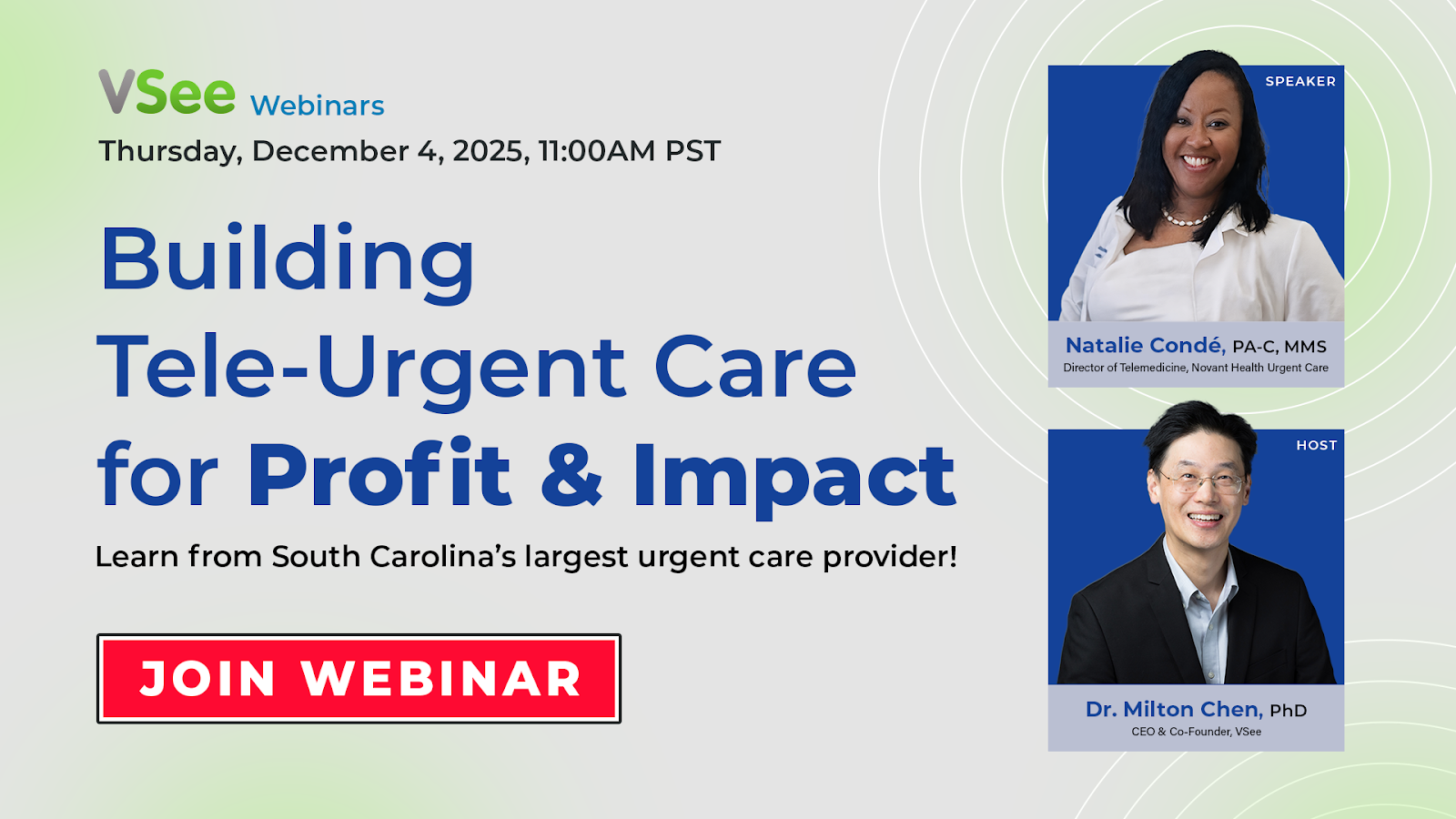 VSee Webinars
Thursday, December 4, 2025, 11:00AM PST

Building Tele-Urgent Care for Profit & Impact

Learn from South Carolina's largest urgent care provider!

JOIN WEBINAR

SPEAKER
Natalie Condé, PA-C, MMS
Director of Telemedicine, Novant Health Urgent Care

HOST
Dr. Milton Chen, PhD
CEO & Co-Founder, VSee